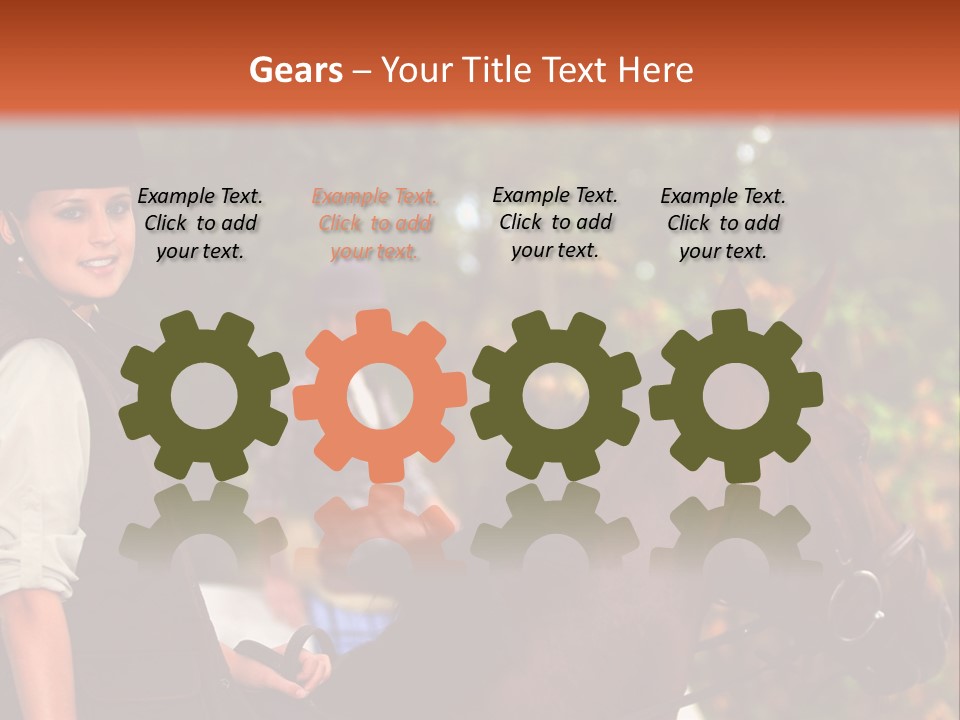 Gears – Your Title Text Here

Example Text. Click to add your text.

Example Text. Click to add your text.

Example Text. Click to add your text.

Example Text. Click to add your text.